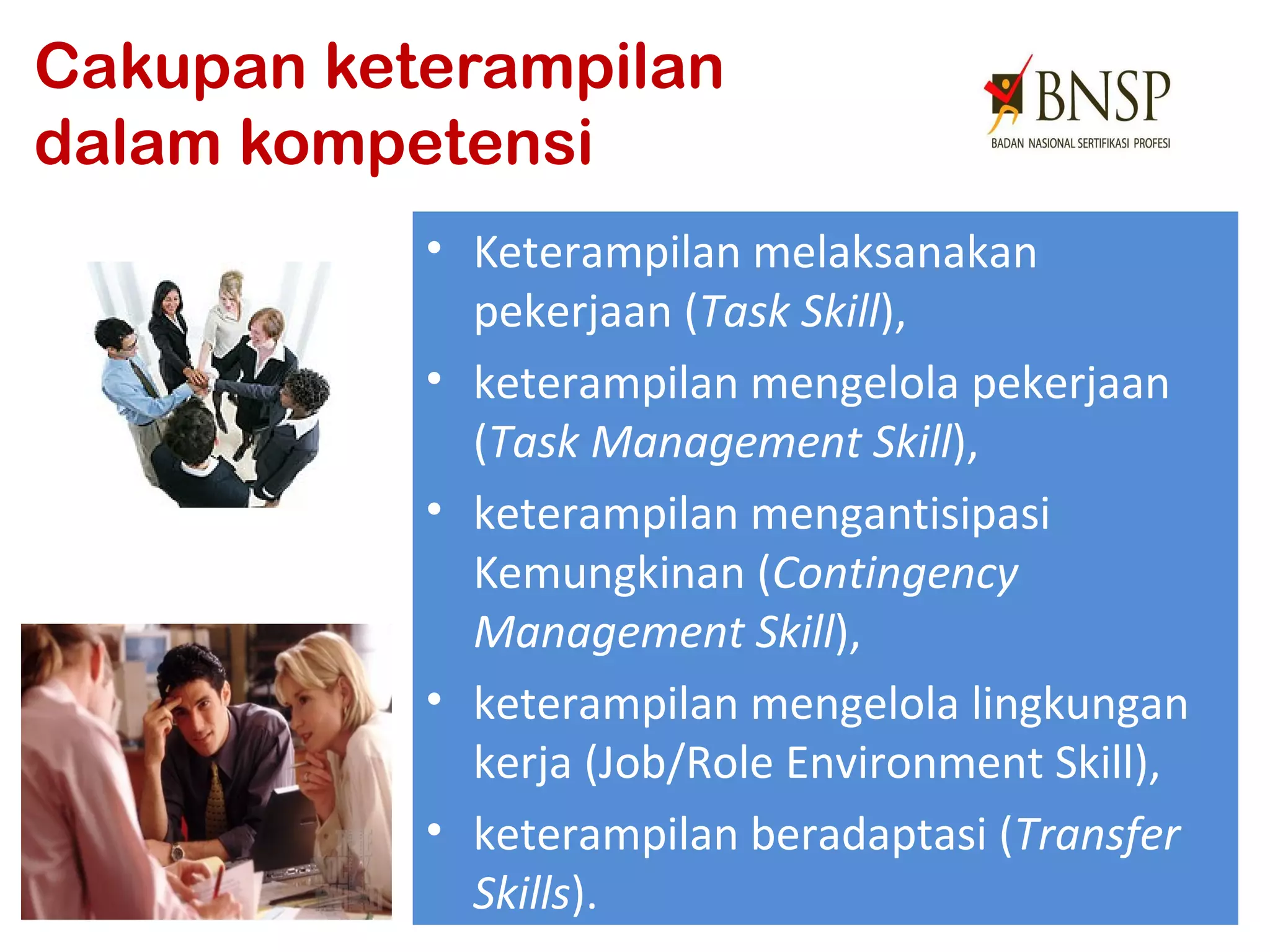 Cakupan keterampilan dalam kompetensi

BNSP
BADAN NASIONAL SERTIFIKASI PROFESI

• Keterampilan melaksanakan pekerjaan (Task Skill),
• keterampilan mengelola pekerjaan (Task Management Skill),
• keterampilan mengantisipasi Kemungkinan (Contingency Management Skill),
• keterampilan mengelola lingkungan kerja (Job/Role Environment Skill),
• keterampilan beradaptasi (Transfer Skills).